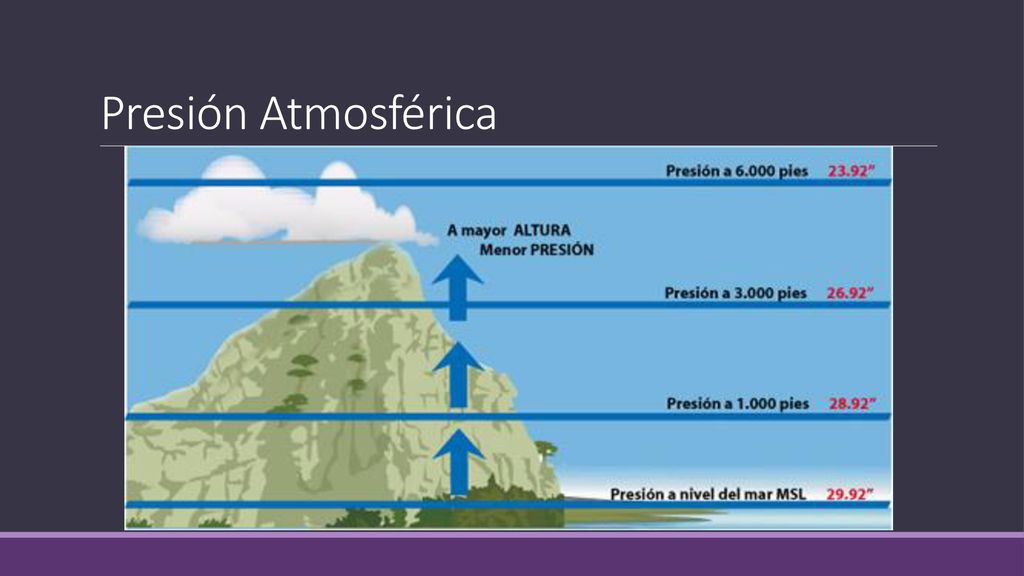 Presión Atmosférica

Presión a 6.000 pies 23.92"

A mayor ALTURA
Menor PRESIÓN

Presión a 3.000 pies 26.92"

Presión a 1.000 pies 28.92"

Presión a nivel del mar MSL 29.92"